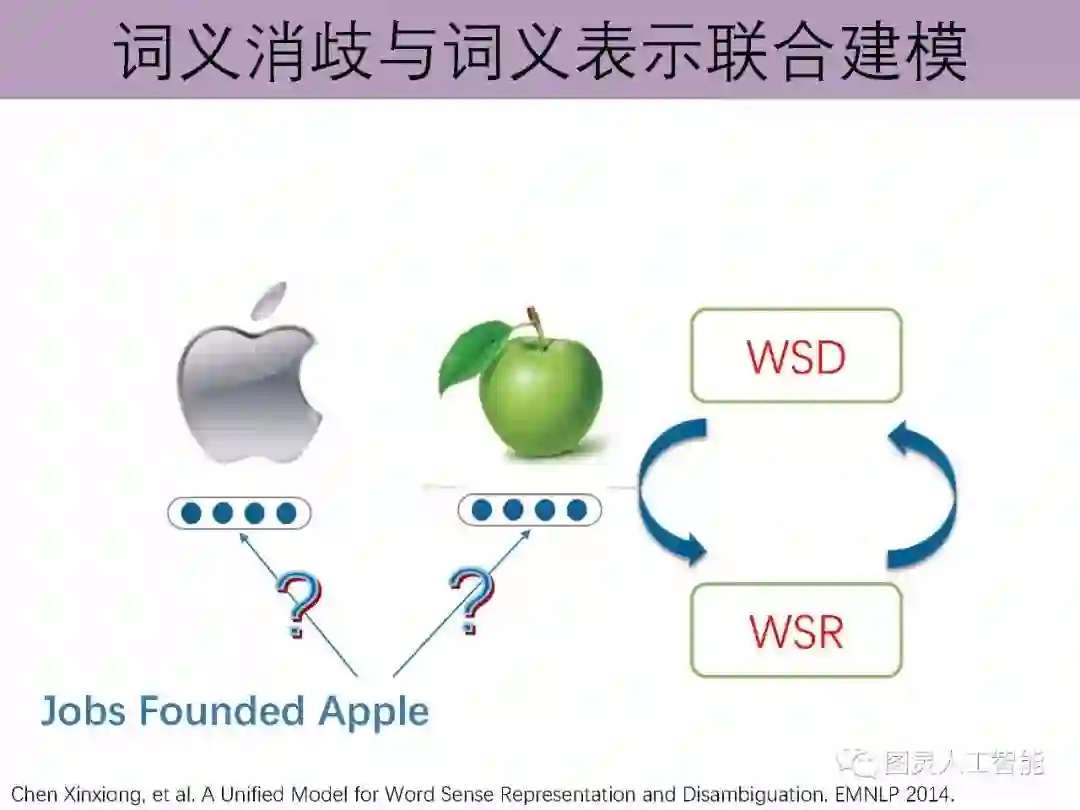 词义消歧与词义表示联合建模

WSD

WSR

?

?

Jobs Founded Apple

图灵人工智能

Chen Xinxiong, et al. A Unified Model for Word Sense Representation and Disambiguation. EMNLP 2014.